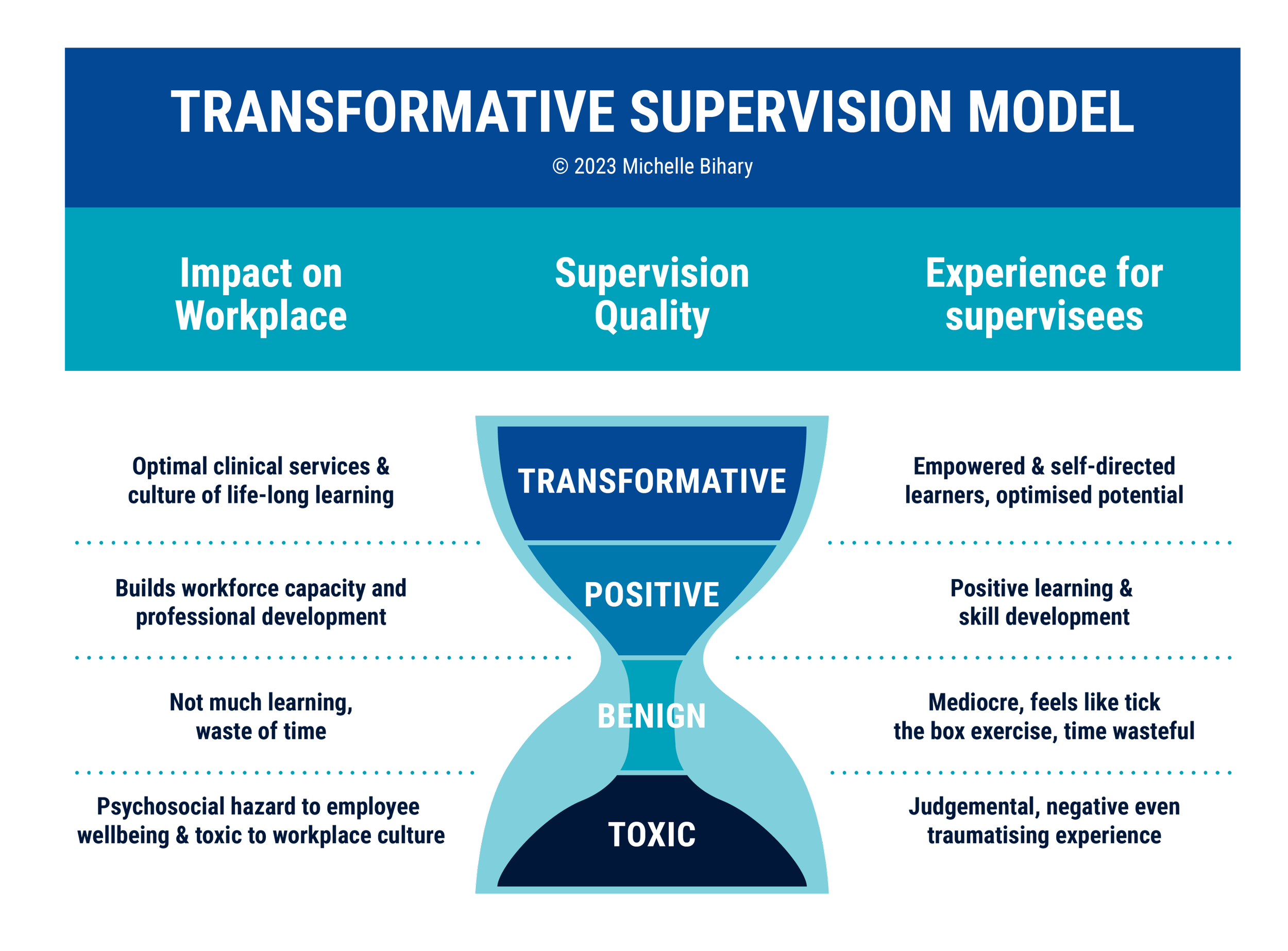 TRANSFORMATIVE SUPERVISION MODEL

© 2023 Michelle Bihary

| Impact on Workplace | Supervision Quality | Experience for supervisees |
|---|---|---|
| Optimal clinical services & culture of life-long learning | TRANSFORMATIVE | Empowered & self-directed learners, optimised potential |
| Builds workforce capacity and professional development | POSITIVE | Positive learning & skill development |
| Not much learning, waste of time | BENIGN | Mediocre, feels like tick the box exercise, time wasteful |
| Psychosocial hazard to employee wellbeing & toxic to workplace culture | TOXIC | Judgemental, negative even traumatising experience |